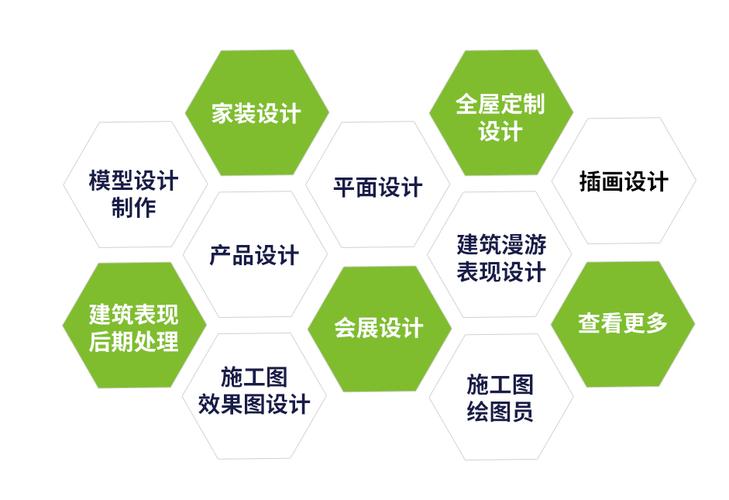 家装设计

全屋定制设计

模型设计制作

平面设计

插画设计

产品设计

建筑漫游表现设计

建筑表现后期处理

会展设计

查看更多

施工图效果图设计

施工图绘图员